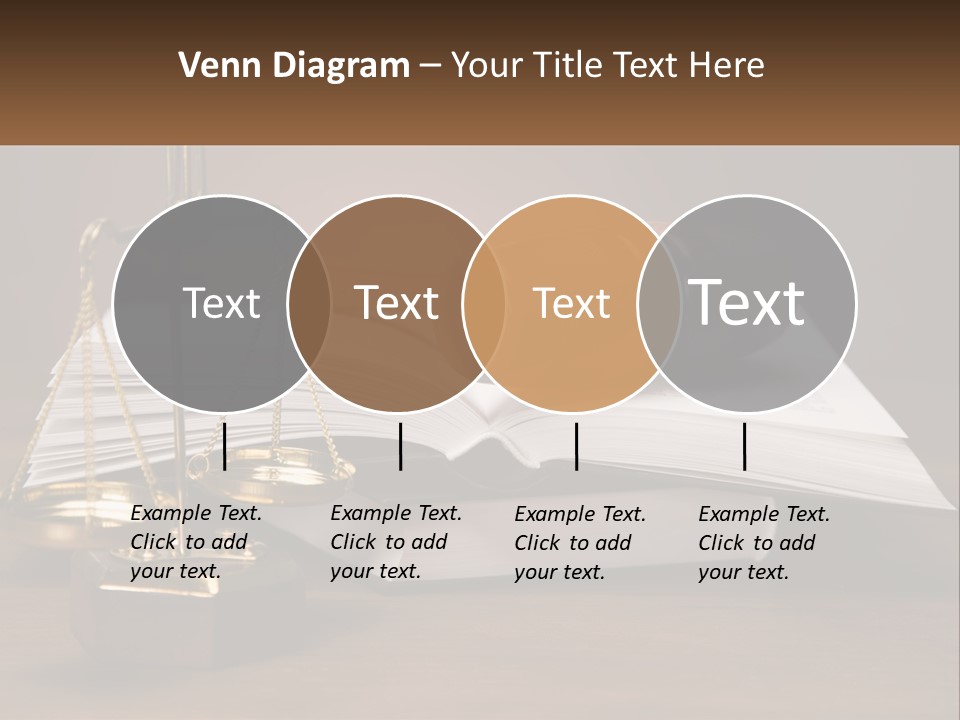 Venn Diagram – Your Title Text Here

Text

Text

Text

Text

Example Text. Click to add your text.

Example Text. Click to add your text.

Example Text. Click to add your text.

Example Text. Click to add your text.